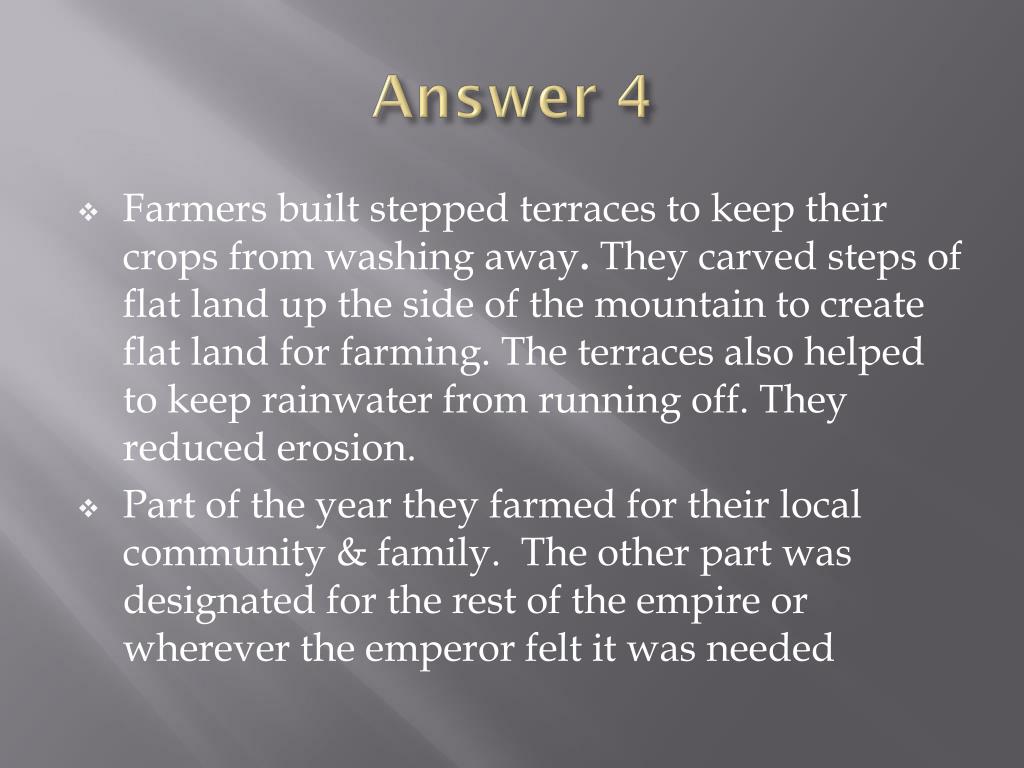 Answer 4

❖ Farmers built stepped terraces to keep their crops from washing away. They carved steps of flat land up the side of the mountain to create flat land for farming. The terraces also helped to keep rainwater from running off. They reduced erosion.

❖ Part of the year they farmed for their local community & family. The other part was designated for the rest of the empire or wherever the emperor felt it was needed